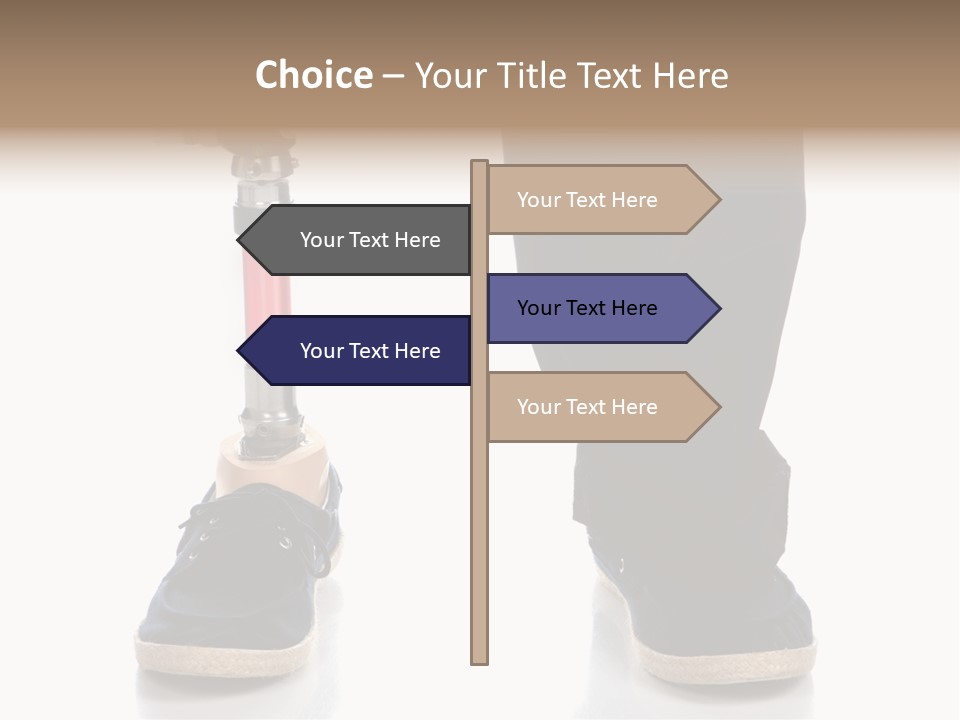 Choice – Your Title Text Here

Your Text Here

Your Text Here

Your Text Here

Your Text Here

Your Text Here